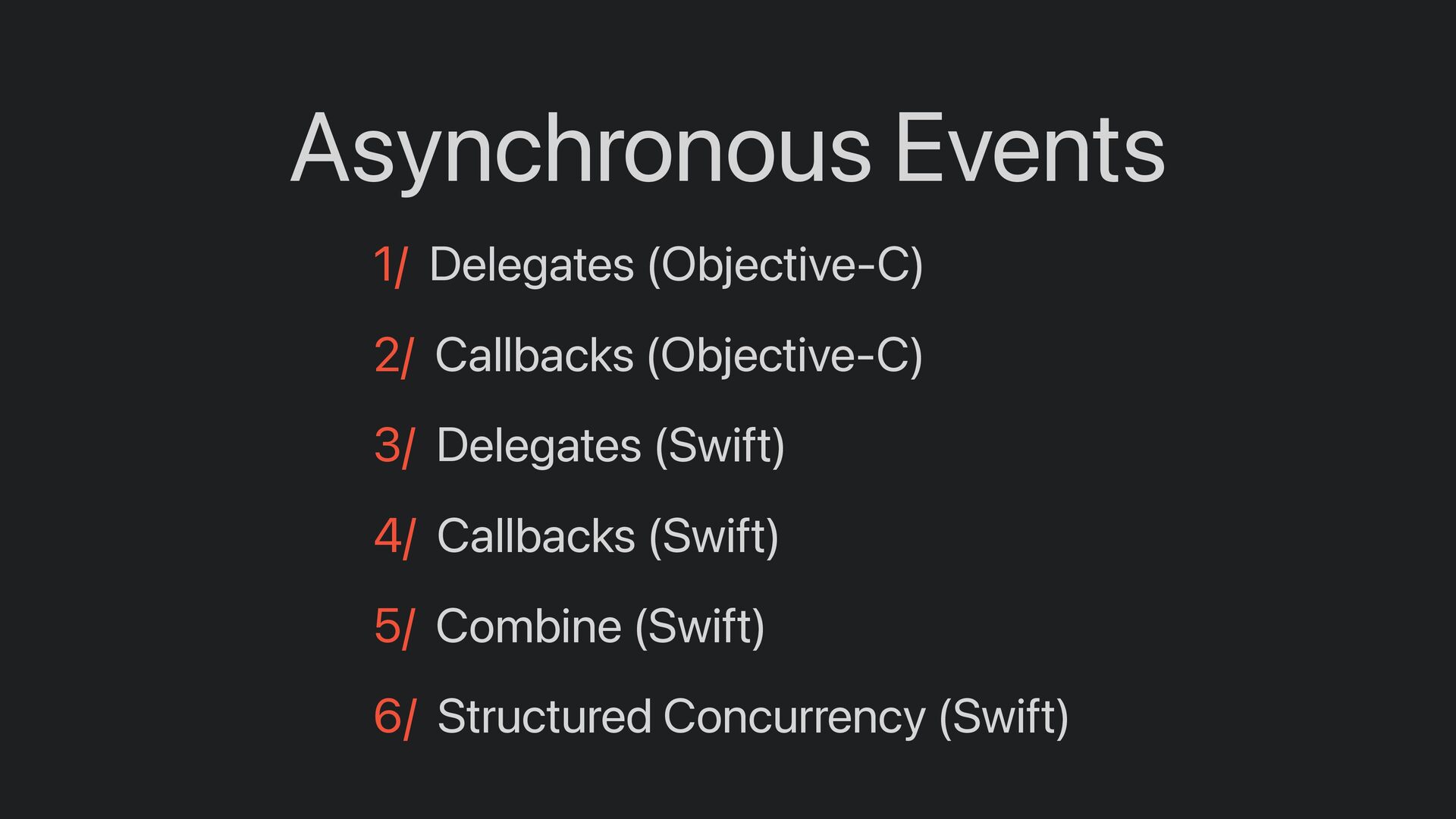 Asynchronous Events

1/ Delegates (Objective-C)

2/ Callbacks (Objective-C)

3/ Delegates (Swift)

4/ Callbacks (Swift)

5/ Combine (Swift)

6/ Structured Concurrency (Swift)